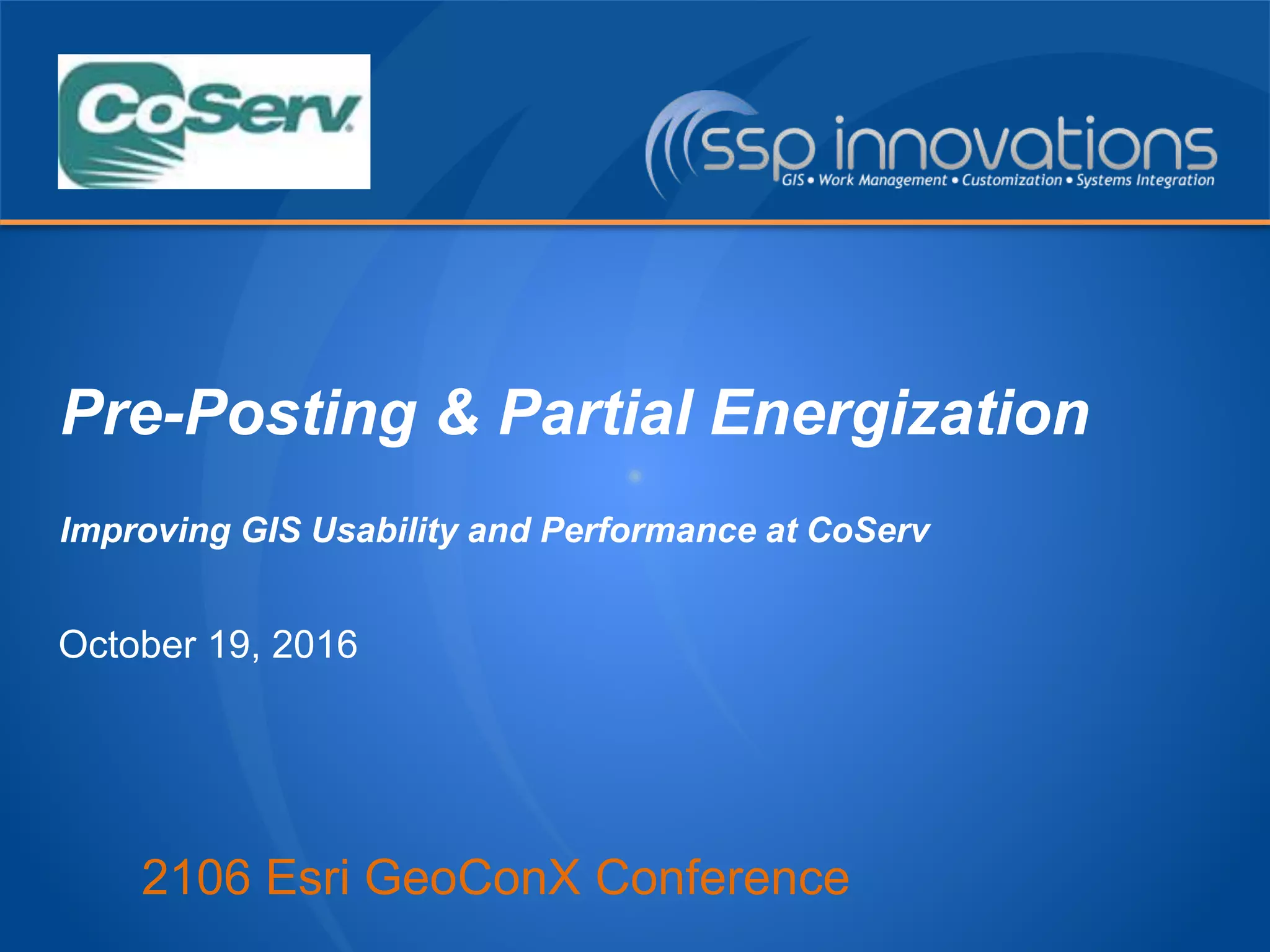 CoServ

ssp innovations
GIS • Work Management • Customization • Systems Integration

Pre-Posting & Partial Energization

Improving GIS Usability and Performance at CoServ

October 19, 2016

2106 Esri GeoConX Conference